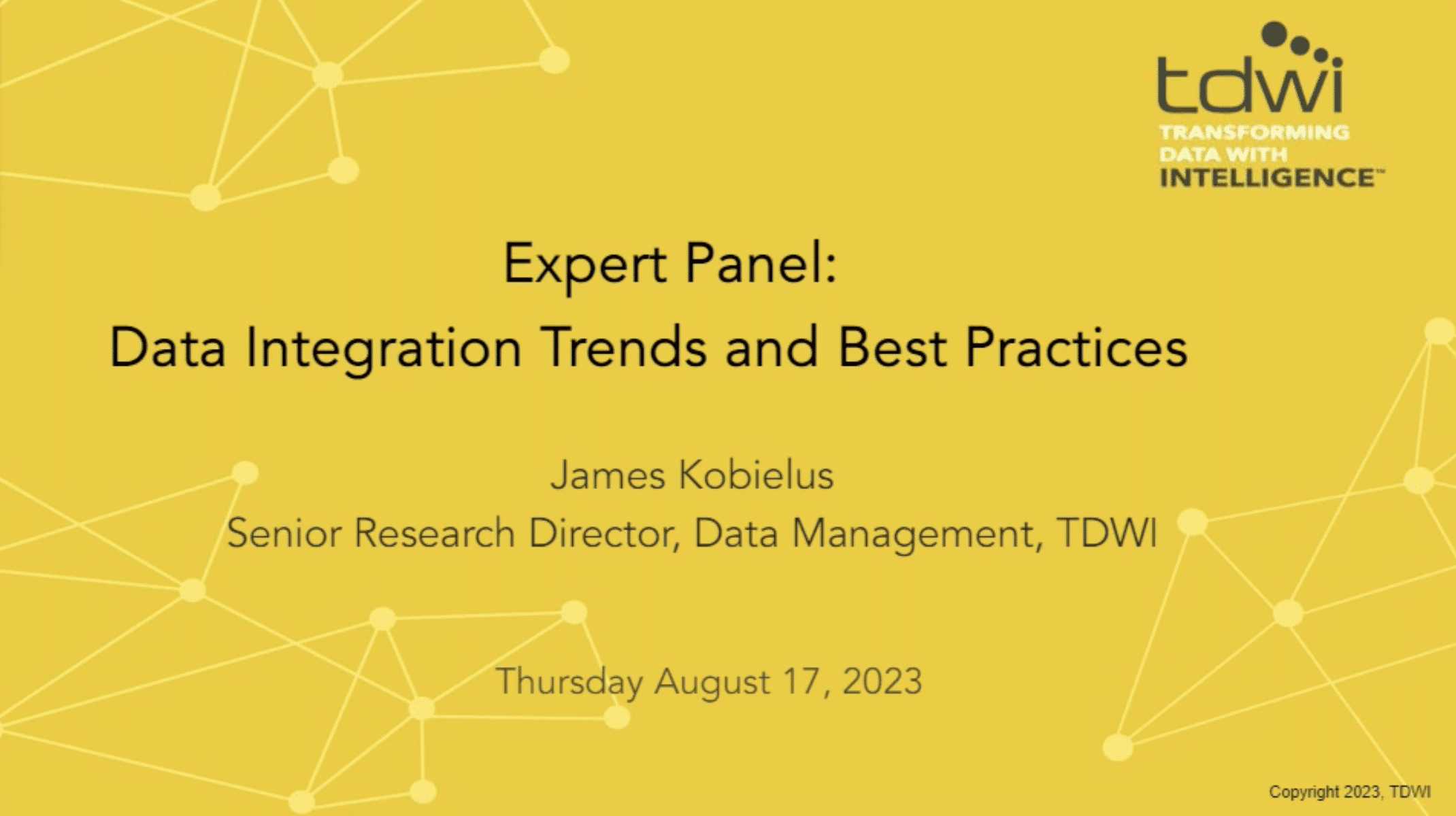 tdwi
TRANSFORMING
DATA WITH
INTELLIGENCE™

Expert Panel:
Data Integration Trends and Best Practices

James Kobielus
Senior Research Director, Data Management, TDWI

Thursday August 17, 2023

Copyright 2023, TDWI